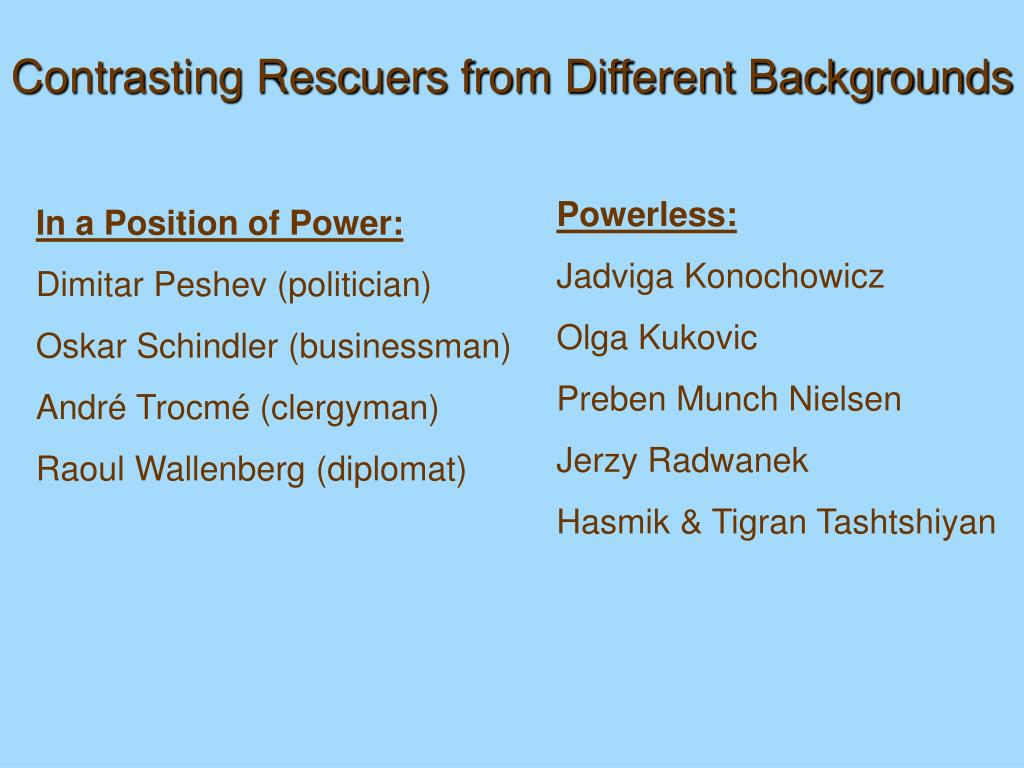 Contrasting Rescuers from Different Backgrounds

In a Position of Power:

Dimitar Peshev (politician)

Oskar Schindler (businessman)

André Trocmé (clergyman)

Raoul Wallenberg (diplomat)

Powerless:

Jadviga Konochowicz

Olga Kukovic

Preben Munch Nielsen

Jerzy Radwanek

Hasmik & Tigran Tashtshiyan